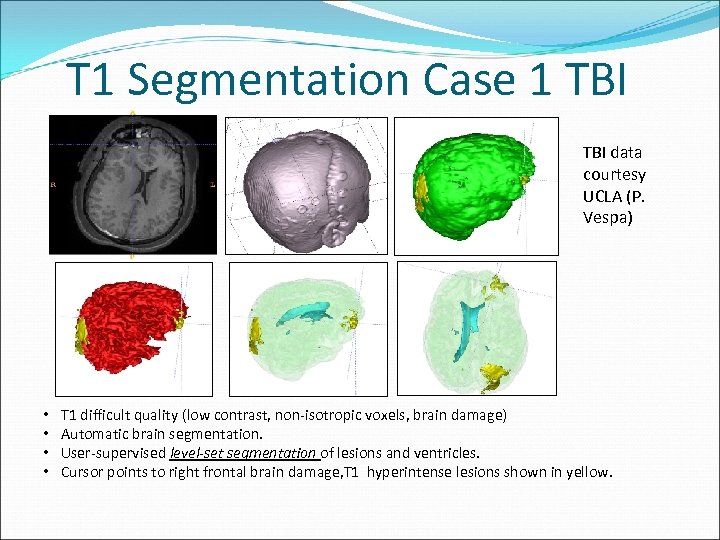 T1 Segmentation Case 1 TBI

R

L

TBI data courtesy UCLA (P. Vespa)

• T1 difficult quality (low contrast, non-isotropic voxels, brain damage)
• Automatic brain segmentation.
• User-supervised level-set segmentation of lesions and ventricles.
• Cursor points to right frontal brain damage,T1 hyperintense lesions shown in yellow.